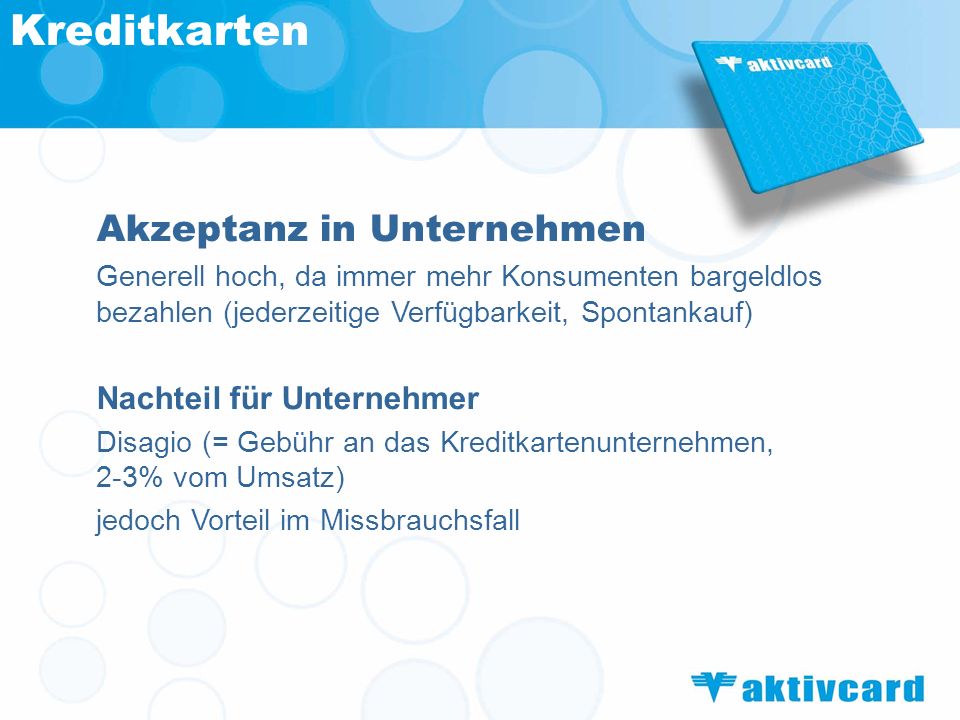 Kreditkarten

aktivcard

Akzeptanz in Unternehmen

Generell hoch, da immer mehr Konsumenten bargeldlos bezahlen (jederzeitige Verfügbarkeit, Spontankauf)

Nachteil für Unternehmer

Disagio (= Gebühr an das Kreditkartenunternehmen, 2-3% vom Umsatz)

jedoch Vorteil im Missbrauchsfall

aktivcard